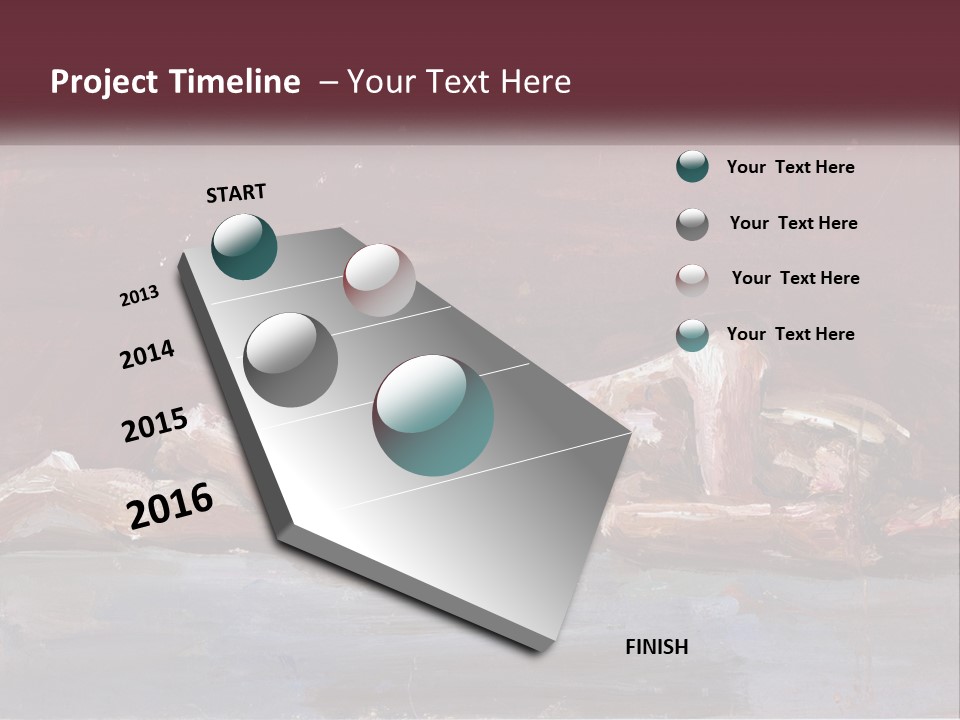 Project Timeline – Your Text Here

START

2013

2014

2015

2016

FINISH

Your Text Here

Your Text Here

Your Text Here

Your Text Here